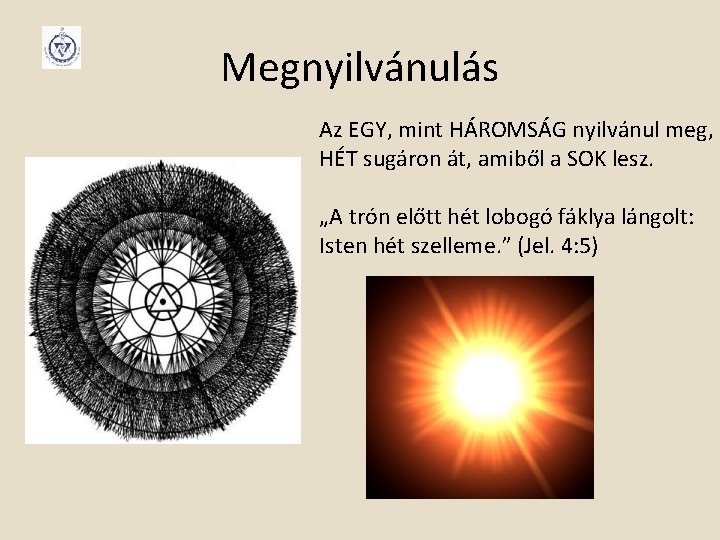 Megnyilvánulás

Az EGY, mint HÁROMSÁG nyilvánul meg, HÉT sugáron át, amiből a SOK lesz.

„A trón előtt hét lobogó fáklya lángolt: Isten hét szelleme.” (Jel. 4:5)